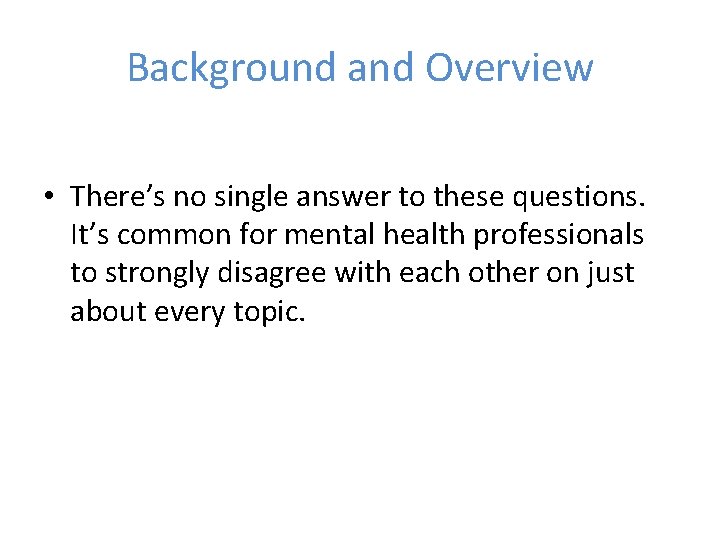 Background and Overview

• There's no single answer to these questions. It's common for mental health professionals to strongly disagree with each other on just about every topic.